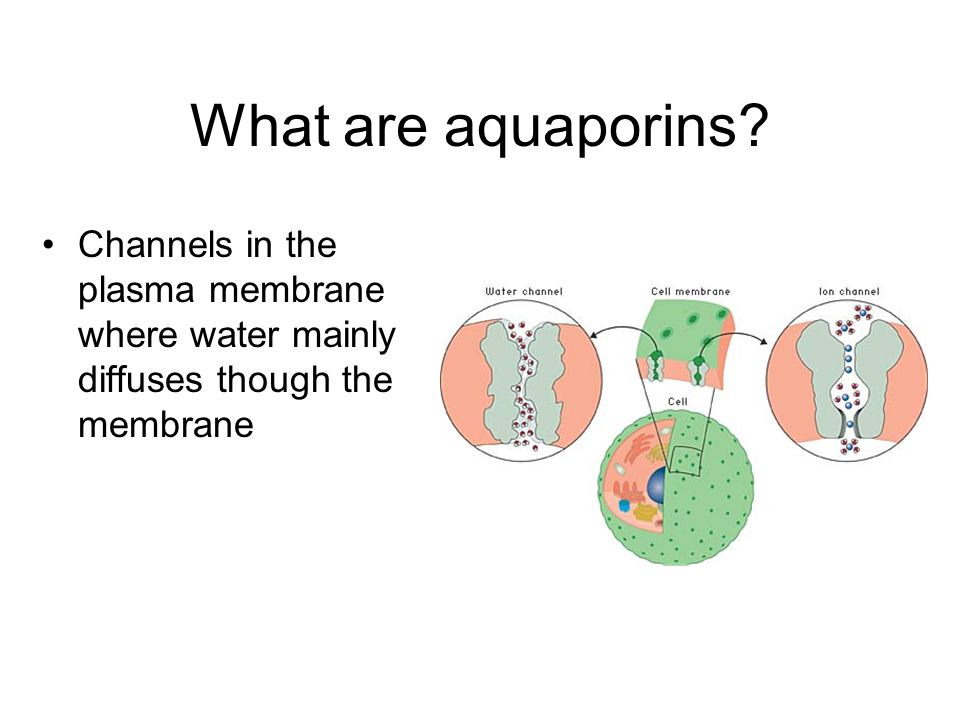 What are aquaporins?

• Channels in the plasma membrane where water mainly diffuses though the membrane

Water channel

Cell membrane

Ion channel

Cell